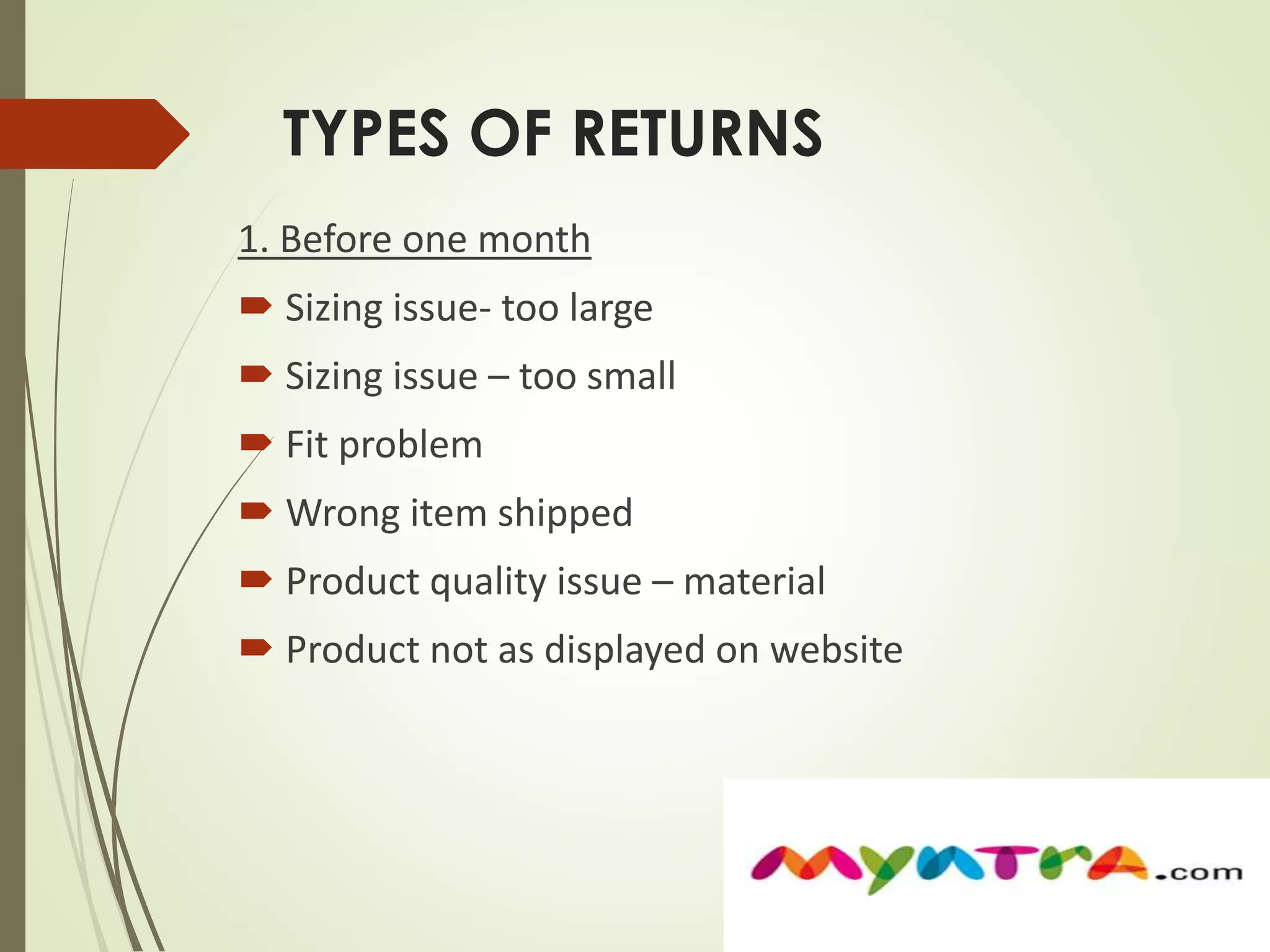 TYPES OF RETURNS

1. Before one month

Sizing issue- too large

Sizing issue – too small

Fit problem

Wrong item shipped

Product quality issue – material

Product not as displayed on website

myntra.com